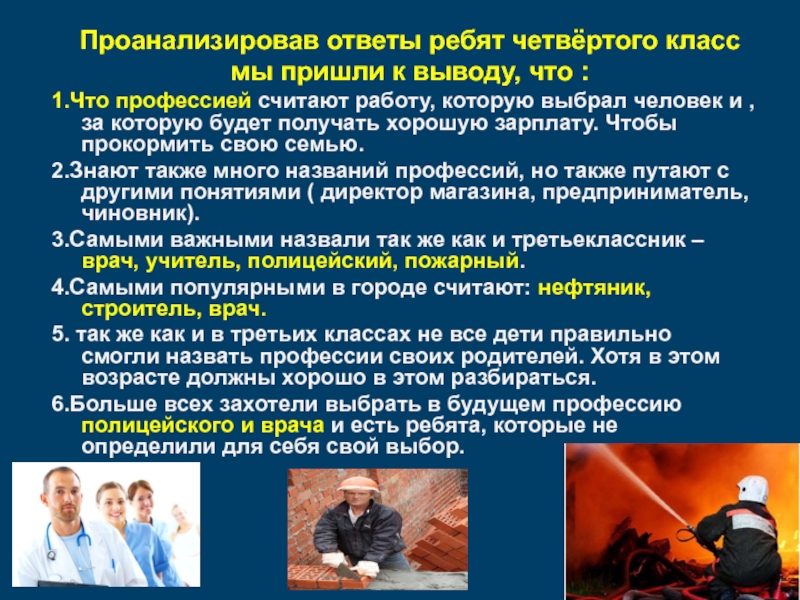 Проанализировав ответы ребят четвёртого класс мы пришли к выводу, что :

1.Что профессией считают работу, которую выбрал человек и , за которую будет получать хорошую зарплату. Чтобы прокормить свою семью.

2.Знают также много названий профессий, но также путают с другими понятиями ( директор магазина, предприниматель, чиновник).

3.Самыми важными назвали так же как и третьеклассник – врач, учитель, полицейский, пожарный.

4.Самыми популярными в городе считают: нефтяник, строитель, врач.

5. так же как и в третьих классах не все дети правильно смогли назвать профессии своих родителей. Хотя в этом возрасте должны хорошо в этом разбираться.

6.Больше всех захотели выбрать в будущем профессию полицейского и врача и есть ребята, которые не определили для себя свой выбор.